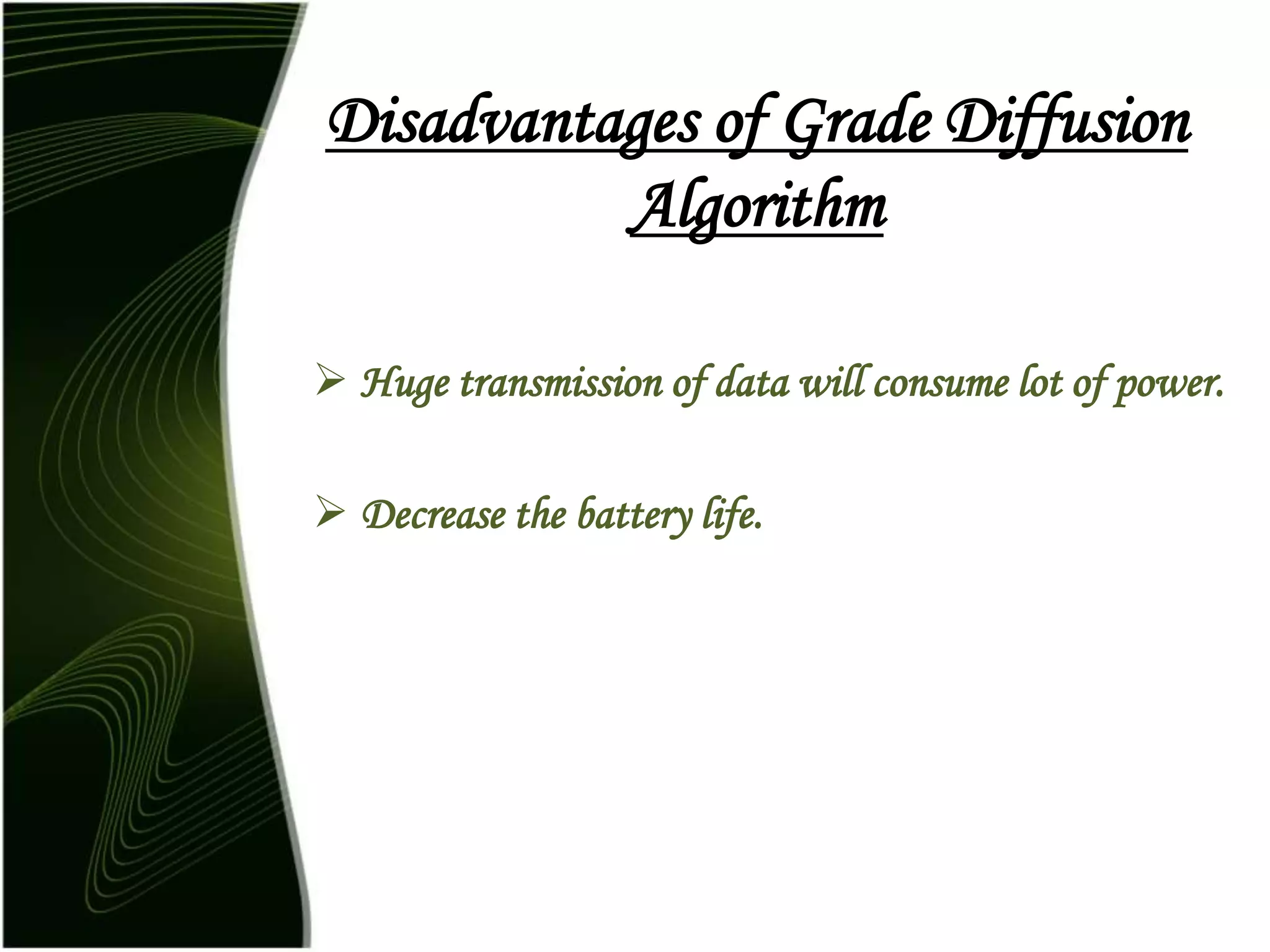 Disadvantages of Grade Diffusion Algorithm

➢ Huge transmission of data will consume lot of power.

➢ Decrease the battery life.